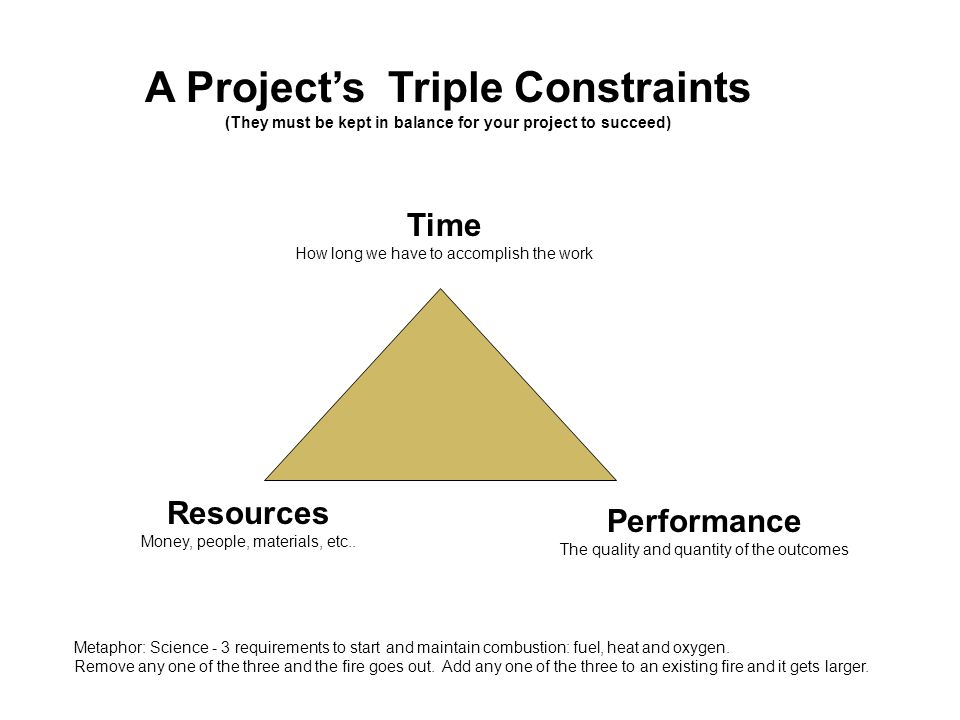 A Project's  Triple Constraints
(They must be kept in balance for your project to succeed)

Time
How long we have to accomplish the work

Resources
Money, people, materials, etc..

Performance
The quality and quantity of the outcomes

Metaphor: Science - 3 requirements to start and maintain combustion: fuel, heat and oxygen.
Remove any one of the three and the fire goes out.  Add any one of the three to an existing fire and it gets larger.